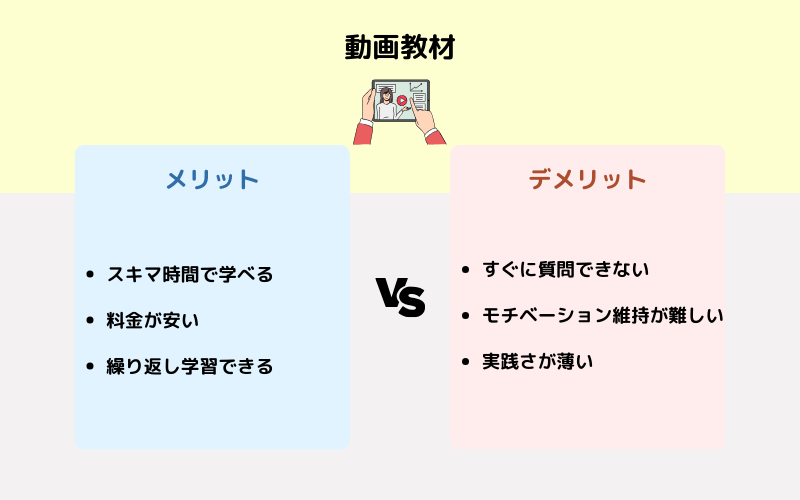 動画教材

メリット

- スキマ時間で学べる
- 料金が安い
- 繰り返し学習できる

VS

デメリット

- すぐに質問できない
- モチベーション維持が難しい
- 実践さが薄い